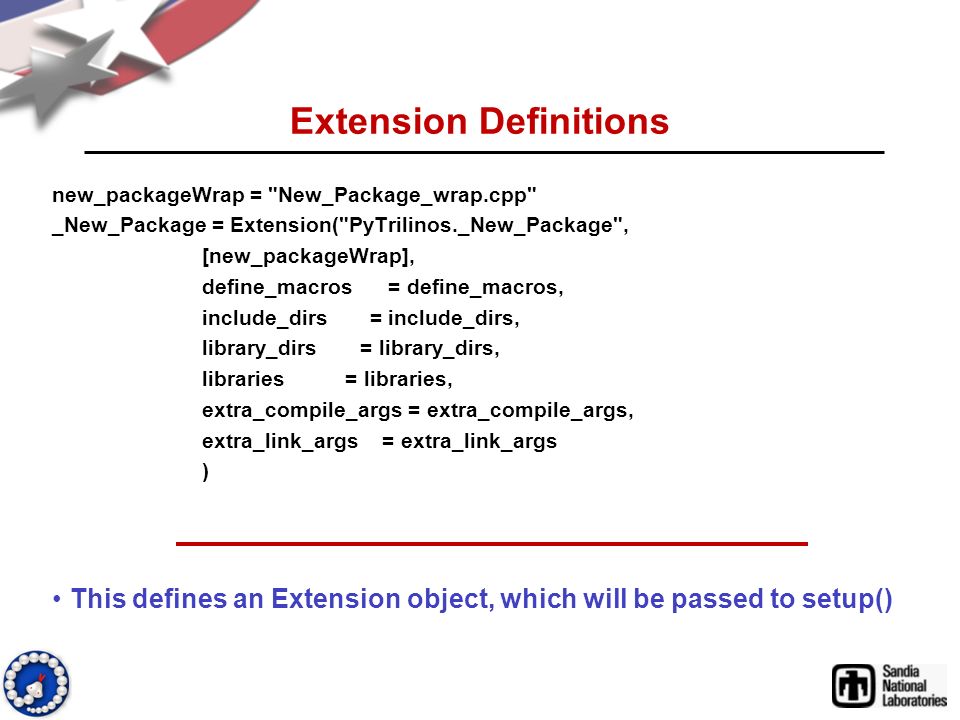 Extension Definitions

new_packageWrap = "New_Package_wrap.cpp"
_New_Package = Extension("PyTrilinos._New_Package",
[new_packageWrap],
define_macros = define_macros,
include_dirs = include_dirs,
library_dirs = library_dirs,
libraries = libraries,
extra_compile_args = extra_compile_args,
extra_link_args = extra_link_args
)

• This defines an Extension object, which will be passed to setup()

Sandia National Laboratories